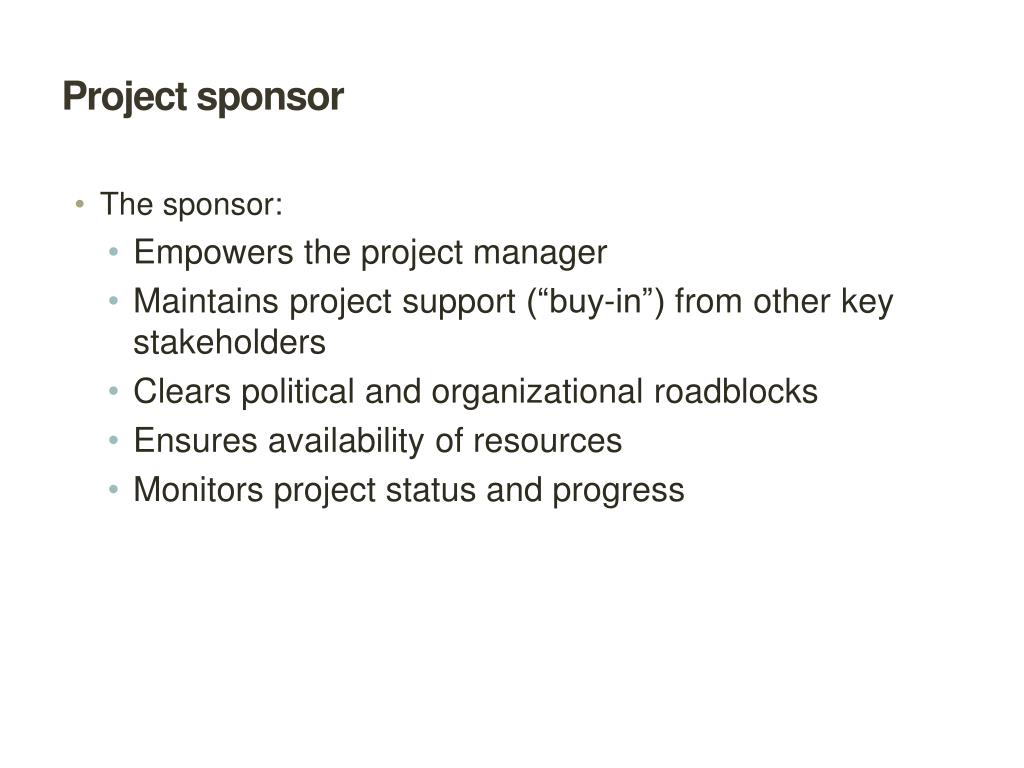 Project sponsor

• The sponsor:
  • Empowers the project manager
  • Maintains project support (“buy-in”) from other key stakeholders
  • Clears political and organizational roadblocks
  • Ensures availability of resources
  • Monitors project status and progress